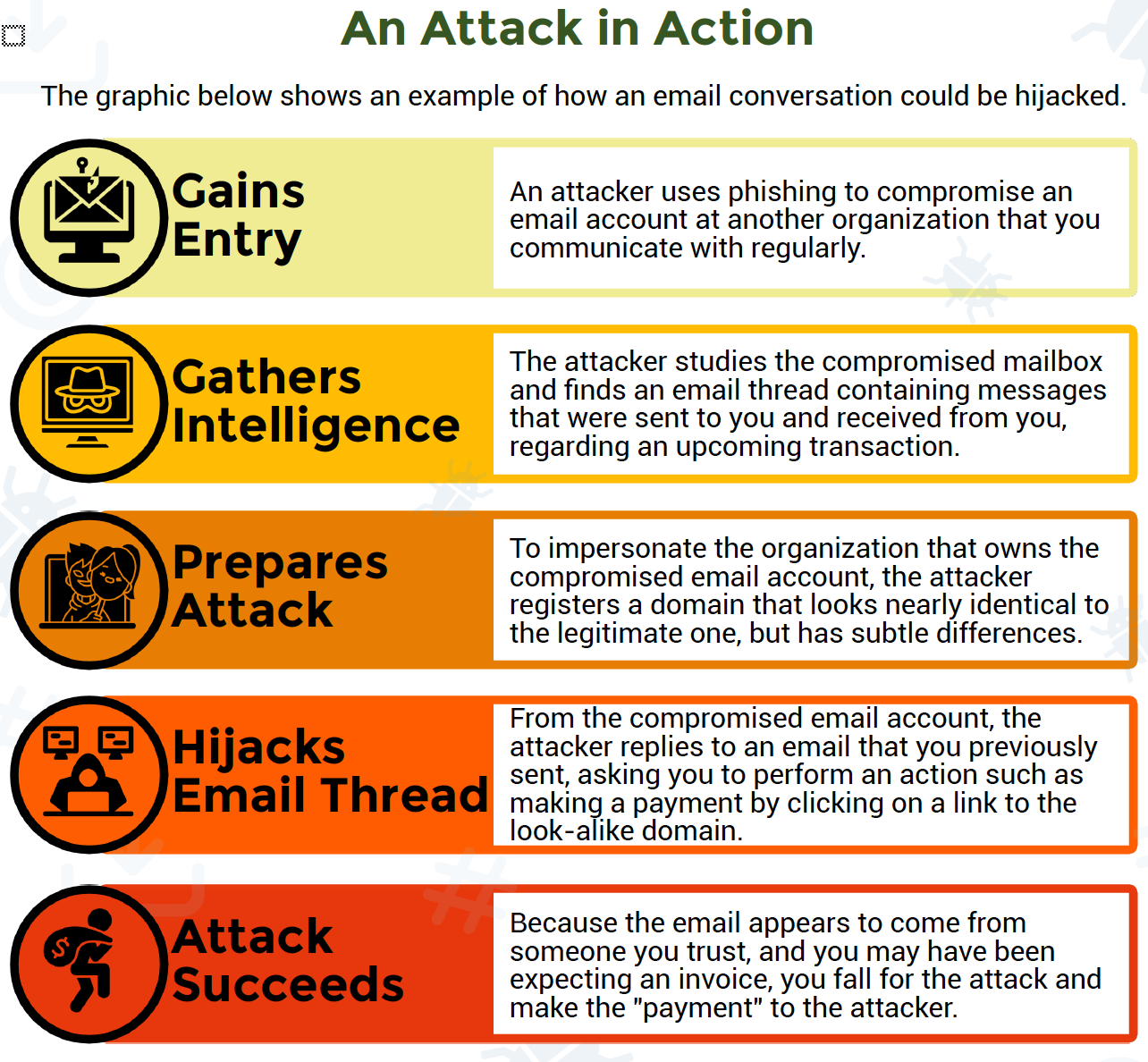 An Attack in Action

The graphic below shows an example of how an email conversation could be hijacked.

Gains Entry

An attacker uses phishing to compromise an email account at another organization that you communicate with regularly.

Gathers Intelligence

The attacker studies the compromised mailbox and finds an email thread containing messages that were sent to you and received from you, regarding an upcoming transaction.

Prepares Attack

To impersonate the organization that owns the compromised email account, the attacker registers a domain that looks nearly identical to the legitimate one, but has subtle differences.

Hijacks Email Thread

From the compromised email account, the attacker replies to an email that you previously sent, asking you to perform an action such as making a payment by clicking on a link to the look-alike domain.

Attack Succeeds

Because the email appears to come from someone you trust, and you may have been expecting an invoice, you fall for the attack and make the "payment" to the attacker.